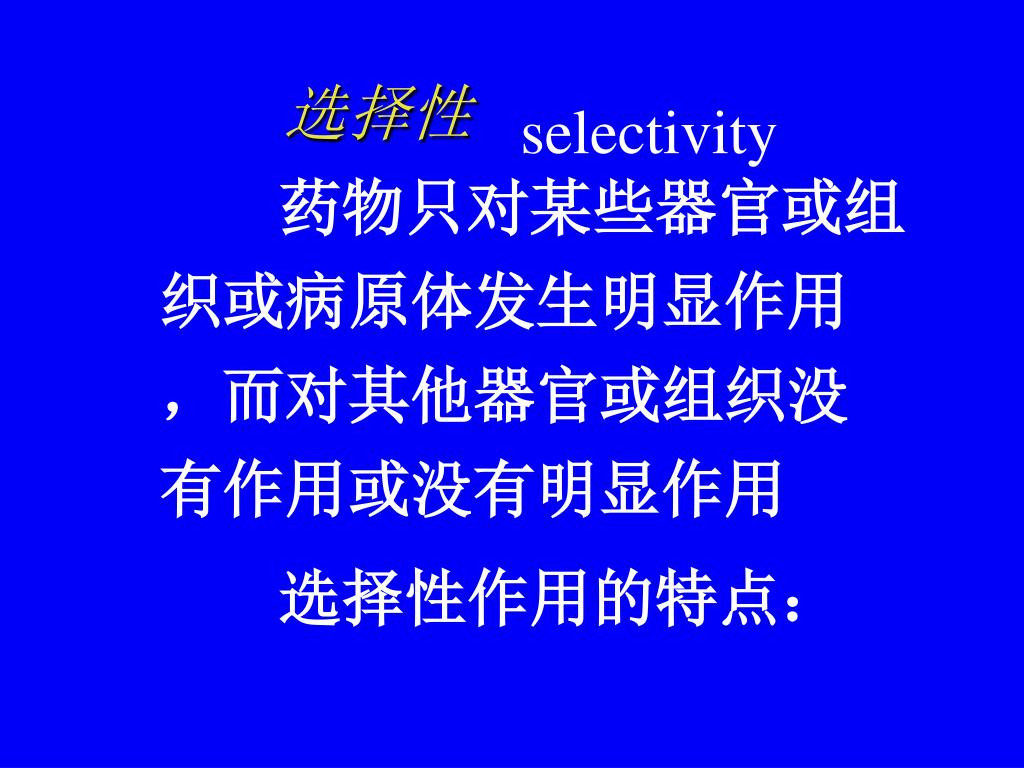 选择性 selectivity

药物只对某些器官或组织或病原体发生明显作用，而对其他器官或组织没有作用或没有明显作用

选择性作用的特点：